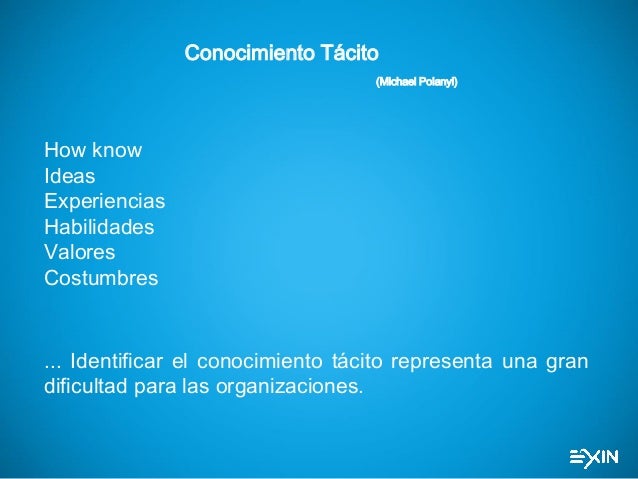 Conocimiento Tácito

(Michael Polanyi)

How know
Ideas
Experiencias
Habilidades
Valores
Costumbres

... Identificar el conocimiento tácito representa una gran dificultad para las organizaciones.

EXIN